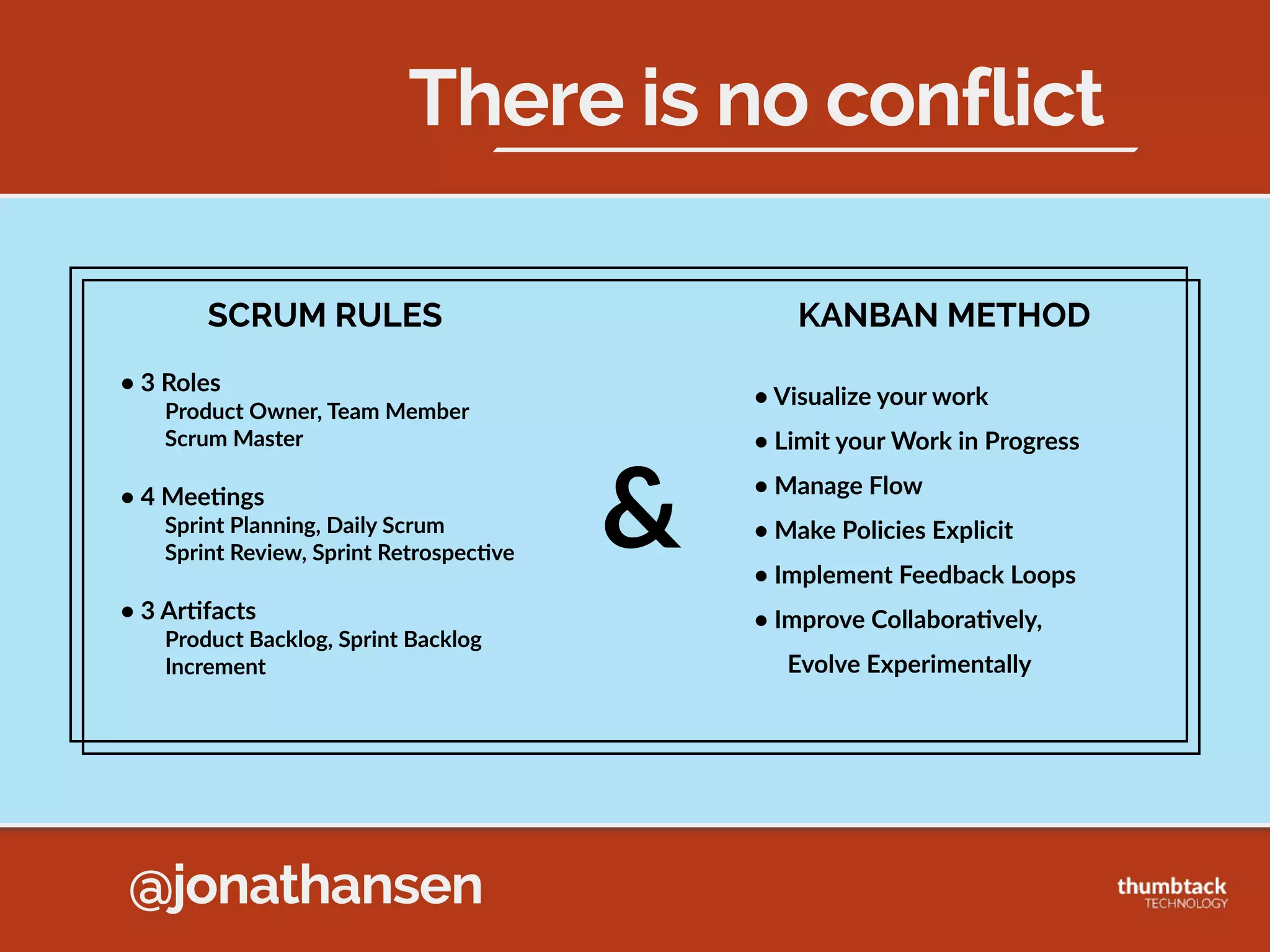 There is no conflict

SCRUM RULES

• 3 Roles
Product Owner, Team Member
Scrum Master

• 4 Meetings
Sprint Planning, Daily Scrum
Sprint Review, Sprint Retrospective

• 3 Artifacts
Product Backlog, Sprint Backlog
Increment

&

KANBAN METHOD

• Visualize your work
• Limit your Work in Progress
• Manage Flow
• Make Policies Explicit
• Implement Feedback Loops
• Improve Collaboratively, Evolve Experimentally

@jonathansen

thumbtack
TECHNOLOGY